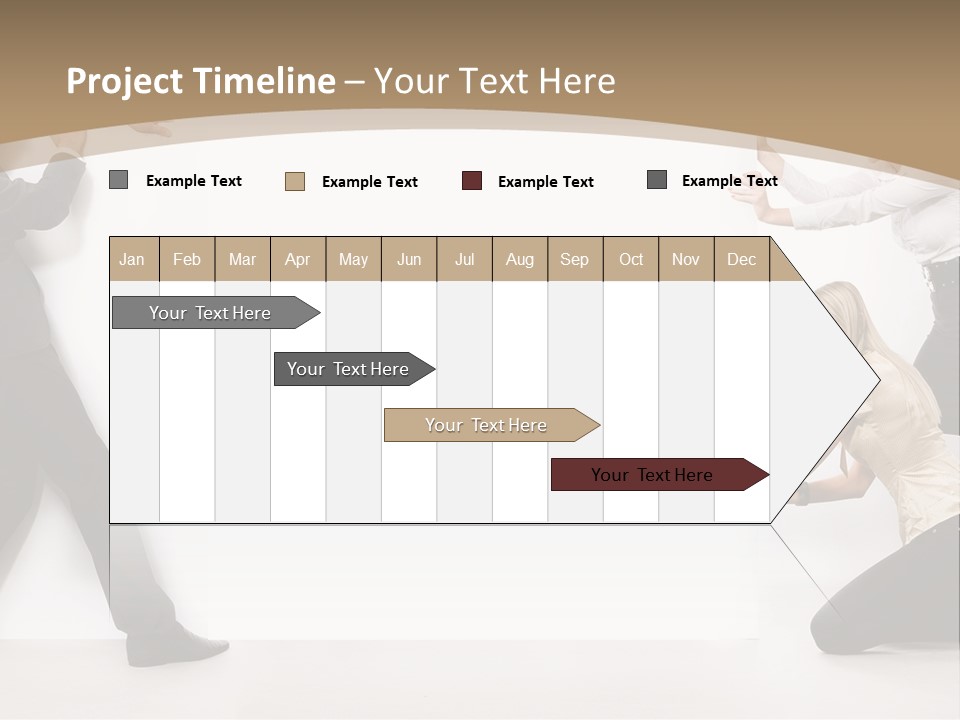 Project Timeline – Your Text Here

Example Text
Example Text
Example Text
Example Text

| Jan | Feb | Mar | Apr | May | Jun | Jul | Aug | Sep | Oct | Nov | Dec |
|---|---|---|---|---|---|---|---|---|---|---|---|

Your Text Here
Your Text Here
Your Text Here
Your Text Here